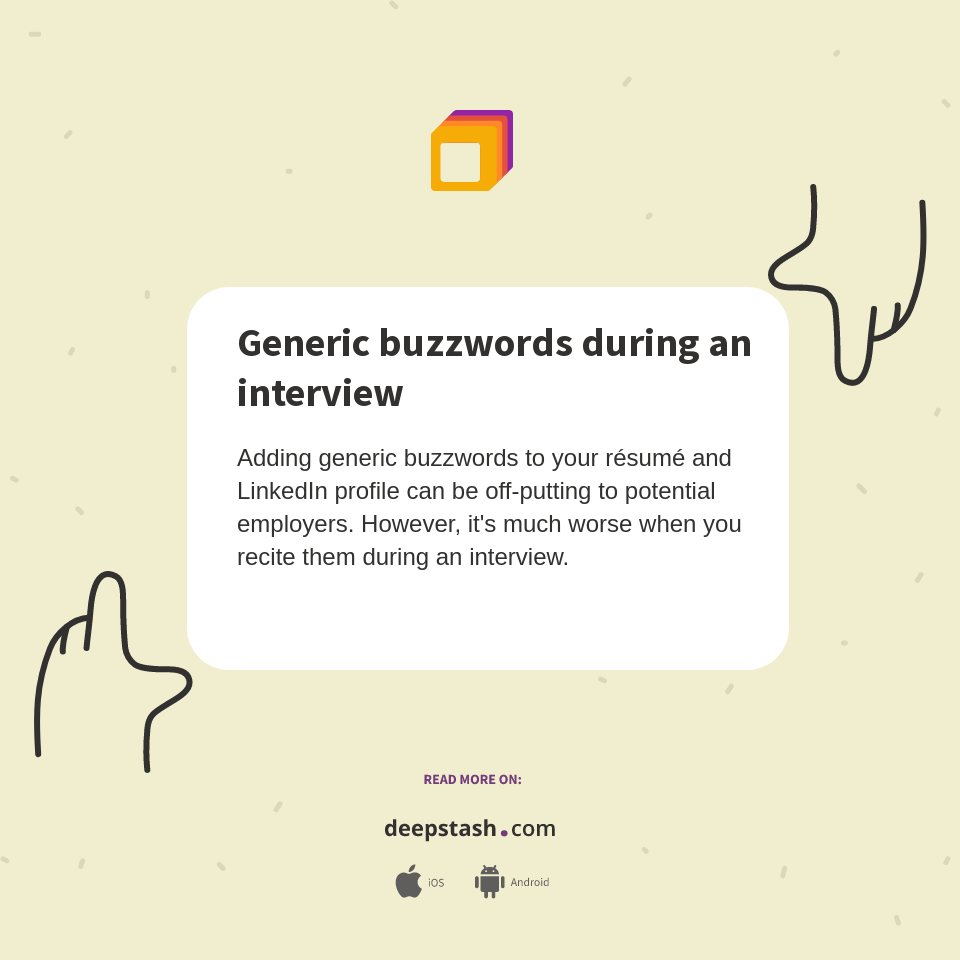 Generic buzzwords during an interview

Adding generic buzzwords to your résumé and LinkedIn profile can be off-putting to potential employers. However, it's much worse when you recite them during an interview.

READ MORE ON:

deepstash.com

iOS Android